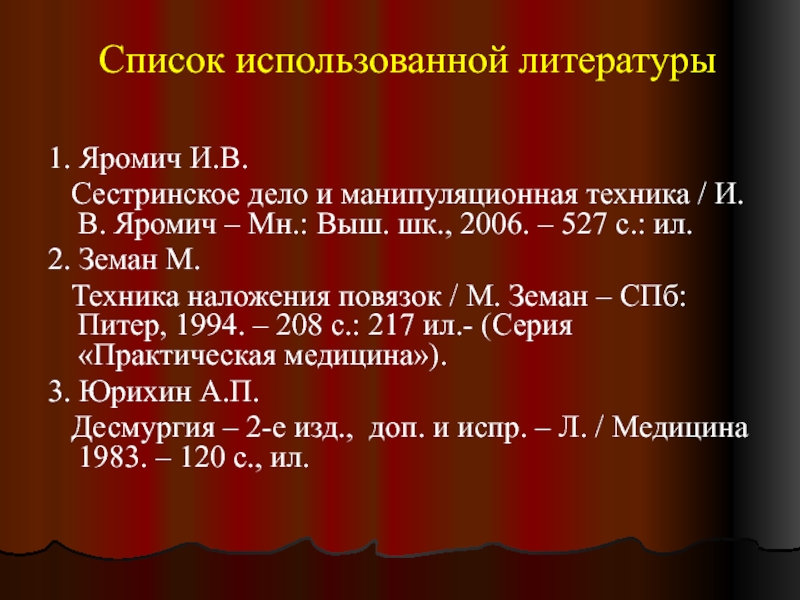 Список использованной литературы

1. Яромич И.В.

Сестринское дело и манипуляционная техника / И. В. Яромич – Мн.: Выш. шк., 2006. – 527 с.: ил.

2. Земан М.

Техника наложения повязок / М. Земан – СПб: Питер, 1994. – 208 с.: 217 ил.- (Серия «Практическая медицина»).

3. Юрихин А.П.

Десмургия – 2-е изд., доп. и испр. – Л. / Медицина 1983. – 120 с., ил.